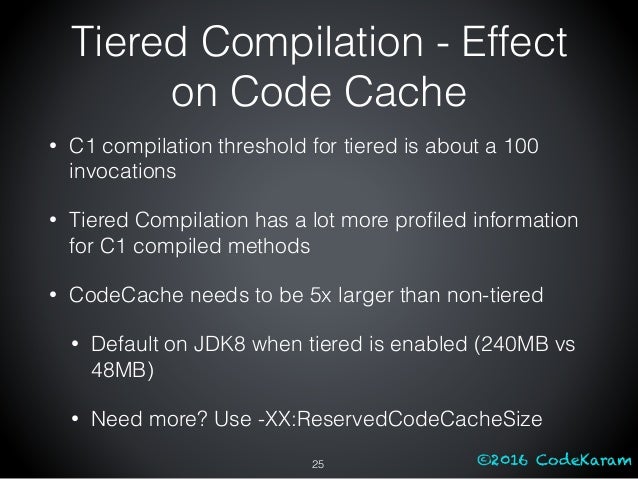 Tiered Compilation - Effect on Code Cache

• C1 compilation threshold for tiered is about a 100 invocations

• Tiered Compilation has a lot more profiled information for C1 compiled methods

• CodeCache needs to be 5x larger than non-tiered

• Default on JDK8 when tiered is enabled (240MB vs 48MB)

• Need more? Use -XX:ReservedCodeCacheSize

25

©2016 CodeKaram